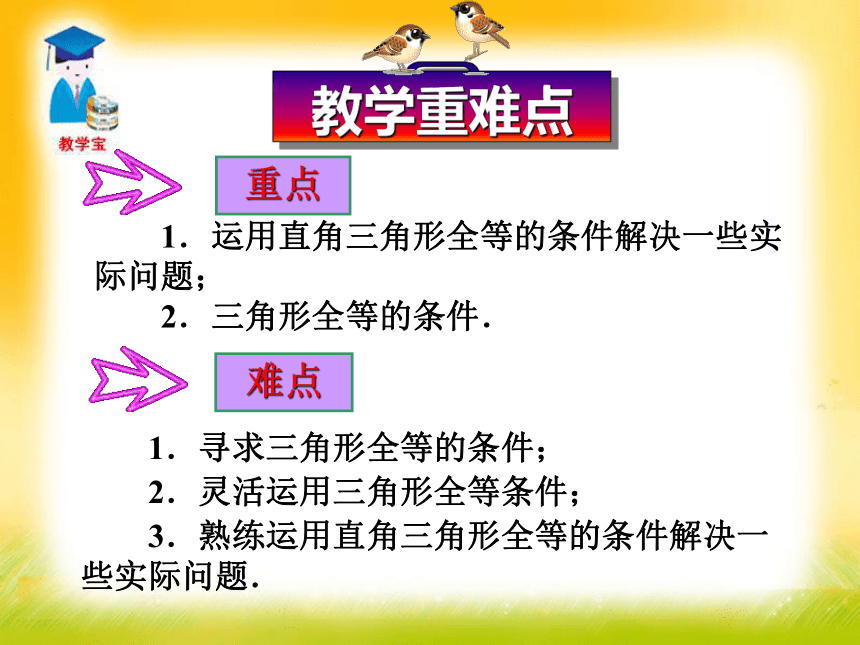 教学宝

教学重难点

重点

1．运用直角三角形全等的条件解决一些实际问题；

2．三角形全等的条件.

难点

1．寻求三角形全等的条件；

2．灵活运用三角形全等条件；

3．熟练运用直角三角形全等的条件解决一些实际问题.